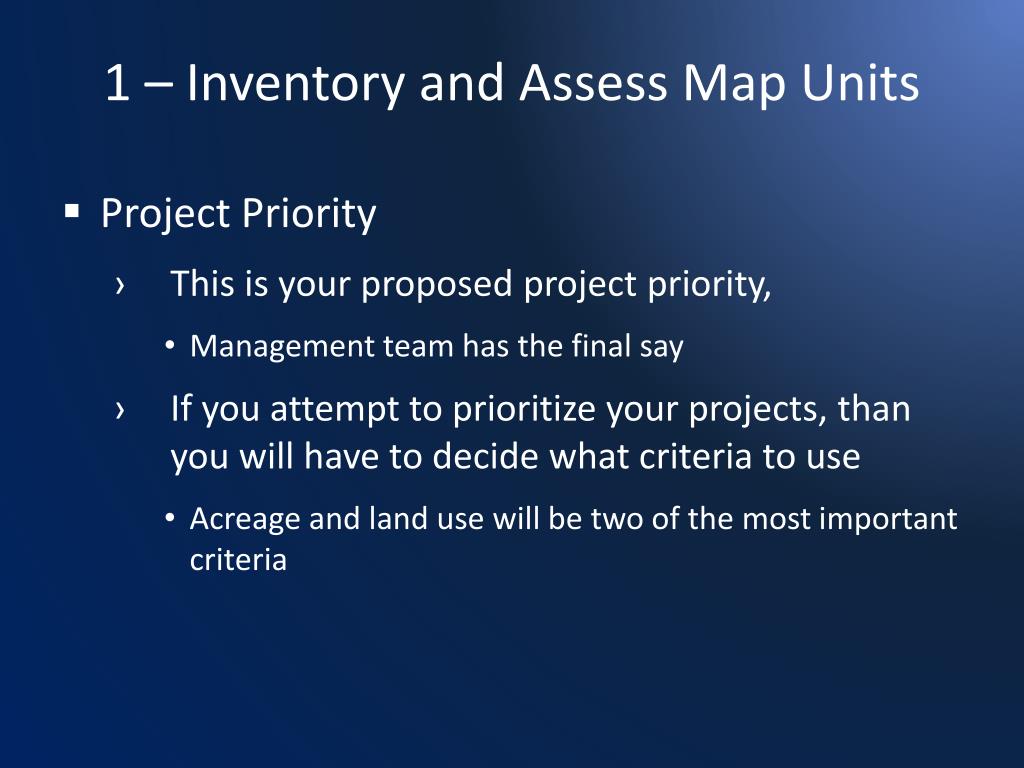 1 – Inventory and Assess Map Units

▪ Project Priority

› This is your proposed project priority,

• Management team has the final say

› If you attempt to prioritize your projects, than you will have to decide what criteria to use

• Acreage and land use will be two of the most important criteria